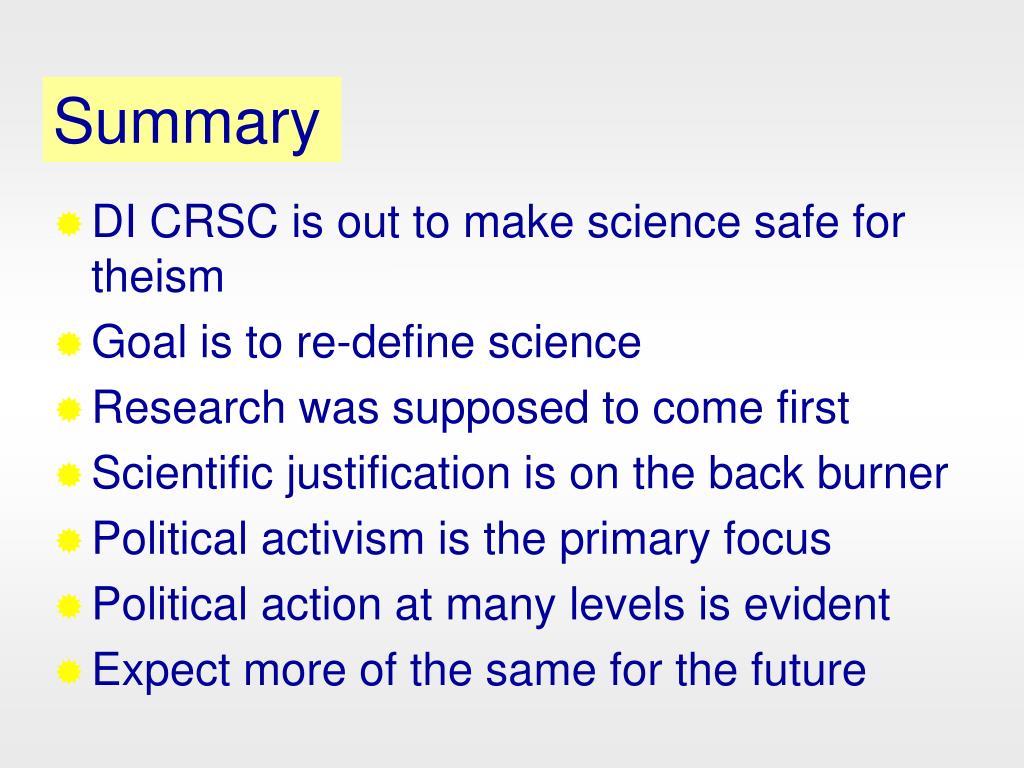 Summary

DI CRSC is out to make science safe for theism
Goal is to re-define science
Research was supposed to come first
Scientific justification is on the back burner
Political activism is the primary focus
Political action at many levels is evident
Expect more of the same for the future